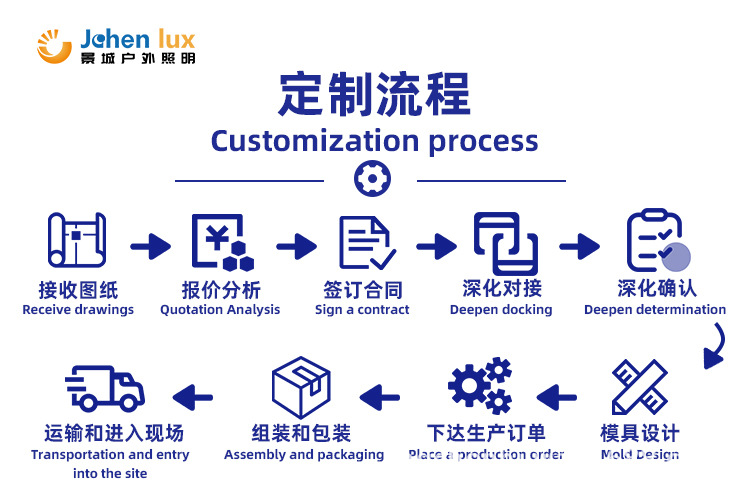 Johen lux
景城户外照明

定制流程
Customization process

接收图纸
Receive drawings

报价分析
Quotation Analysis

签订合同
Sign a contract

深化对接
Deepen docking

深化确认
Deepen determination

模具设计
Mold Design

下达生产订单
Place a production order

组装和包装
Assembly and packaging

运输和进入现场
Transportation and entry into the site